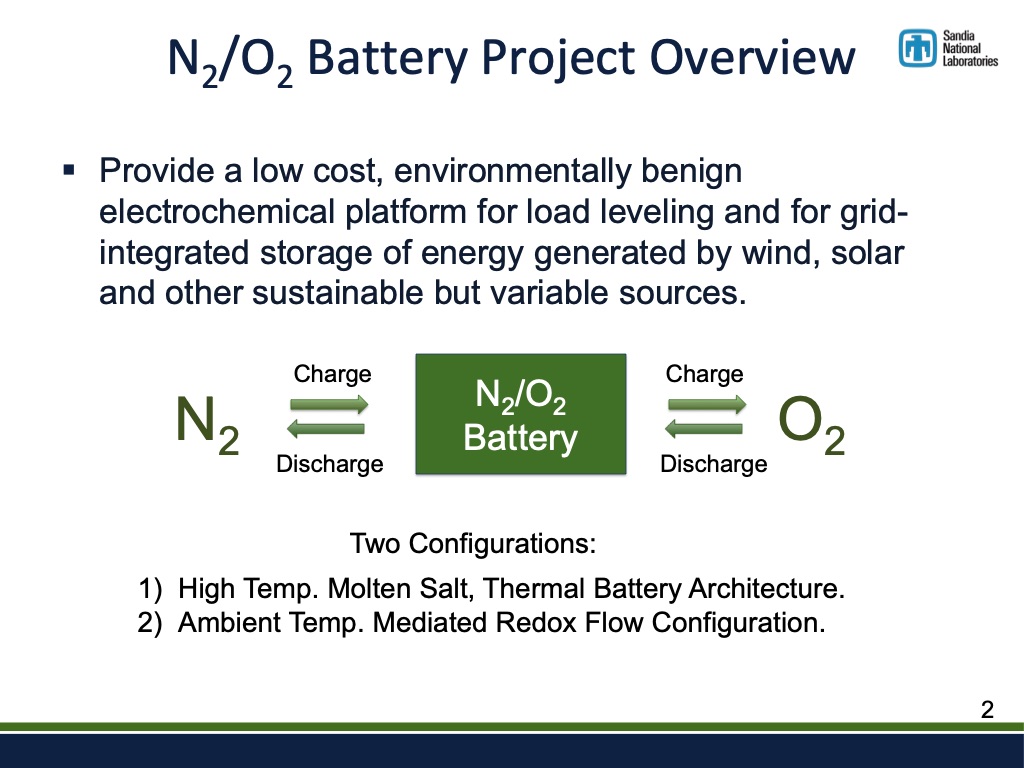 $N_2/O_2$ Battery Project Overview

Sandia National Laboratories

▪ Provide a low cost, environmentally benign electrochemical platform for load leveling and for grid-integrated storage of energy generated by wind, solar and other sustainable but variable sources.

$N_2$

Charge

Discharge

$N_2/O_2$ Battery

Charge

Discharge

$O_2$

Two Configurations:

1) High Temp. Molten Salt, Thermal Battery Architecture.
2) Ambient Temp. Mediated Redox Flow Configuration.

2